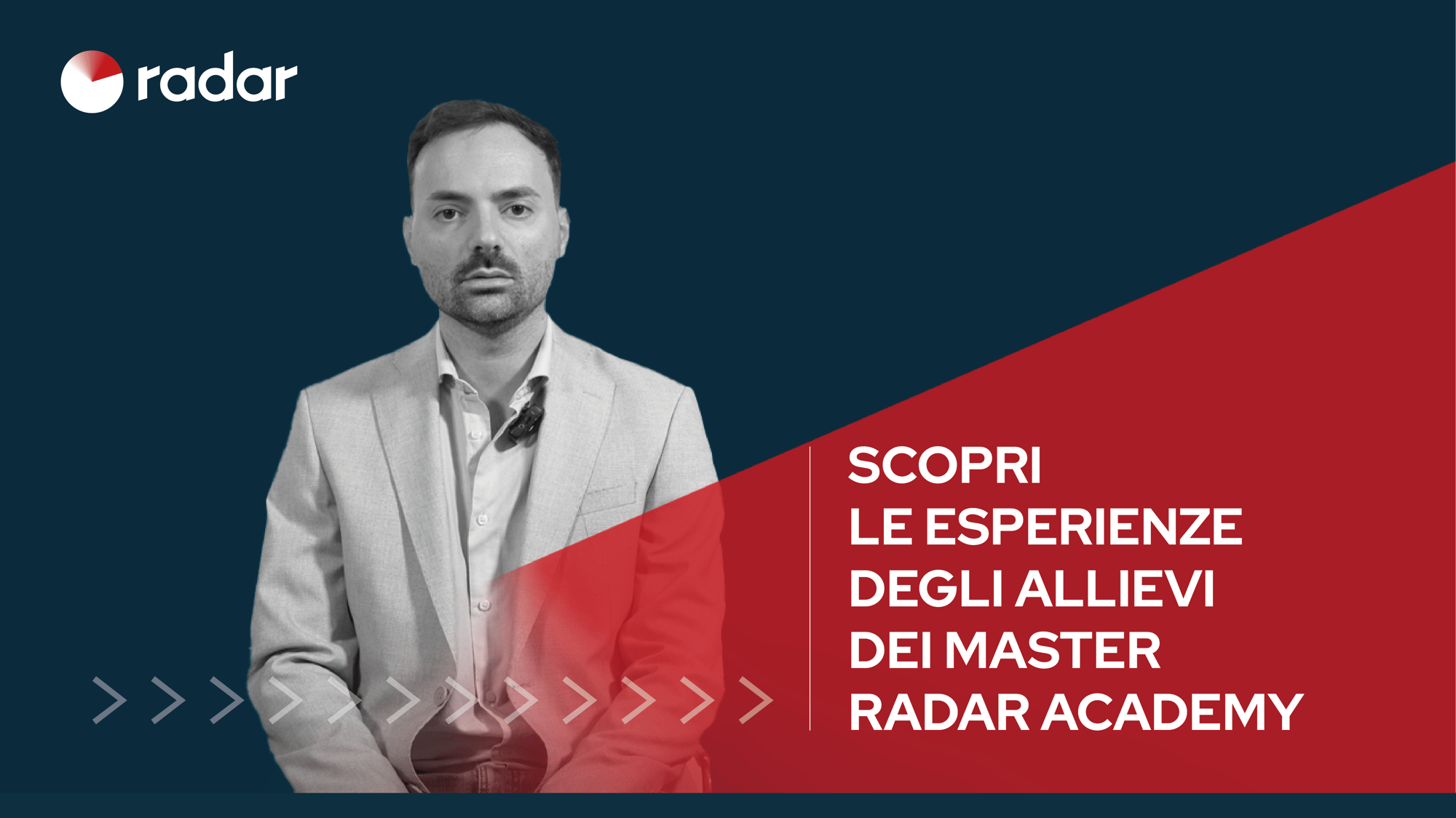 radar

SCOPRI
LE ESPERIENZE
DEGLI ALLIEVI
DEI MASTER
RADAR ACADEMY